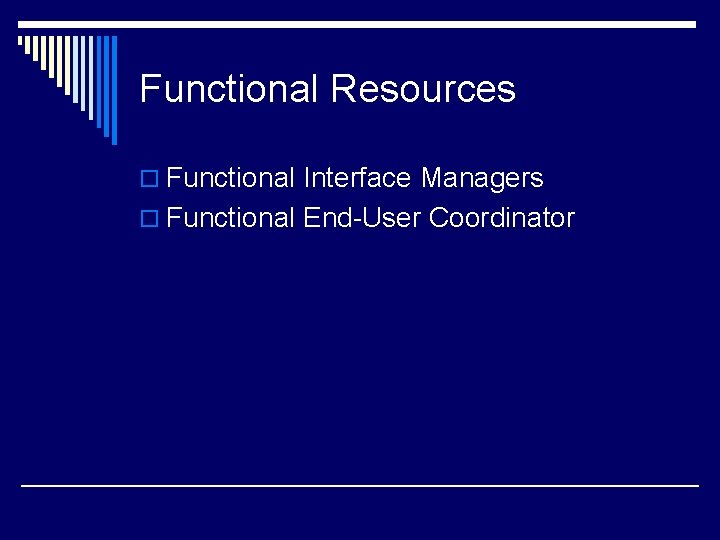 Functional Resources

Functional Interface Managers
Functional End-User Coordinator